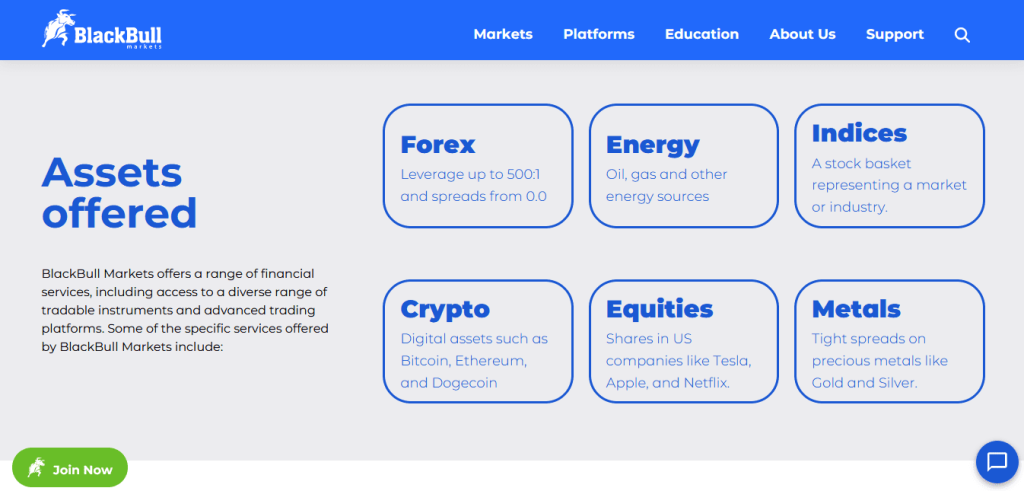 BlackBull markets

Markets Platforms Education About Us Support

Assets offered

BlackBull Markets offers a range of financial services, including access to a diverse range of tradable instruments and advanced trading platforms. Some of the specific services offered by BlackBull Markets include:

Forex
Leverage up to 500:1 and spreads from 0.0

Energy
Oil, gas and other energy sources

Indices
A stock basket representing a market or industry.

Crypto
Digital assets such as Bitcoin, Ethereum, and Dogecoin

Equities
Shares in US companies like Tesla, Apple, and Netflix.

Metals
Tight spreads on precious metals like Gold and Silver.

Join Now